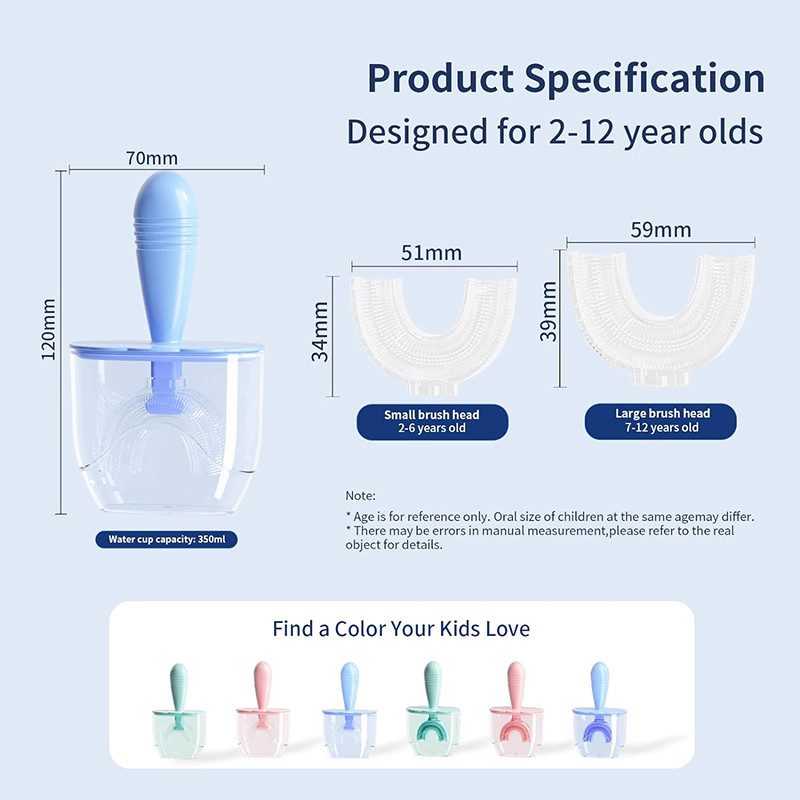 Product Specification
Designed for 2-12 year olds

70mm
120mm

Water cup capacity: 350ml

51mm
34mm

Small brush head
2-6 years old

59mm
39mm

Large brush head
7-12 years old

Note:
* Age is for reference only. Oral size of children at the same agemay differ.
* There may be errors in manual measurement,please refer to the real object for details.

Find a Color Your Kids Love